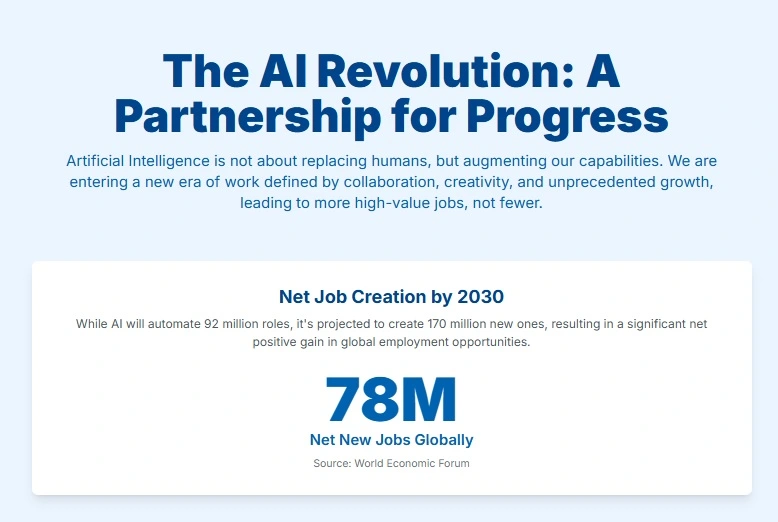 The AI Revolution: A Partnership for Progress

Artificial Intelligence is not about replacing humans, but augmenting our capabilities. We are entering a new era of work defined by collaboration, creativity, and unprecedented growth, leading to more high-value jobs, not fewer.

Net Job Creation by 2030

While AI will automate 92 million roles, it's projected to create 170 million new ones, resulting in a significant net positive gain in global employment opportunities.

78M

Net New Jobs Globally

Source: World Economic Forum